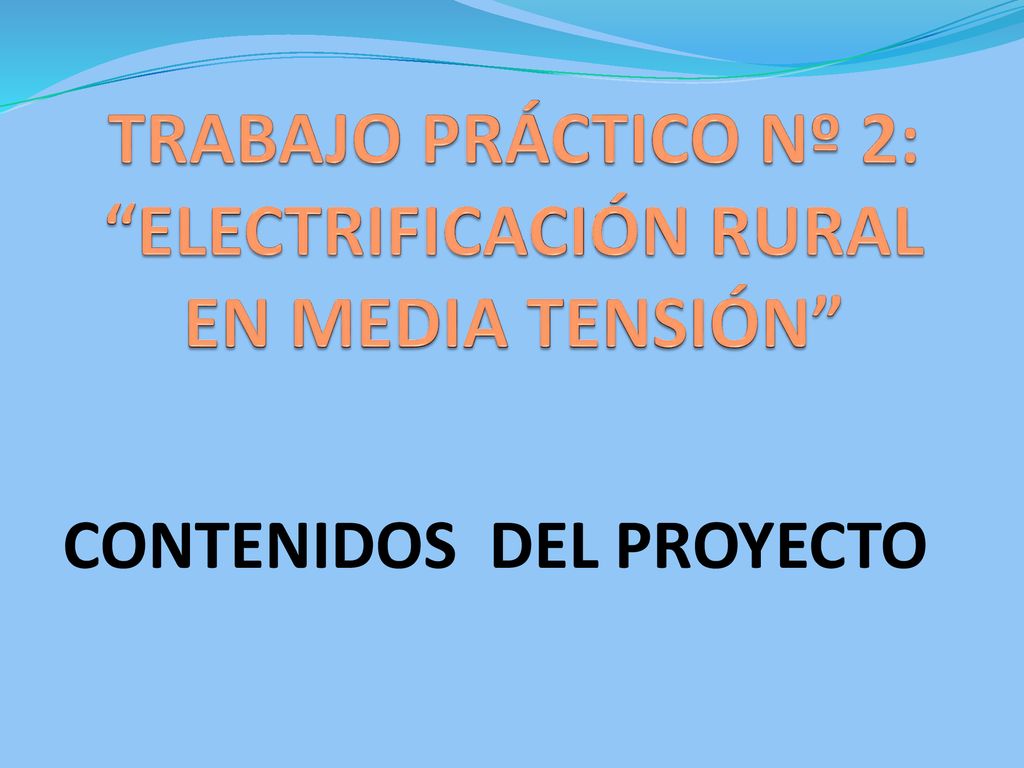 TRABAJO PRÁCTICO Nº 2: “ELECTRIFICACIÓN RURAL EN MEDIA TENSIÓN”

CONTENIDOS DEL PROYECTO